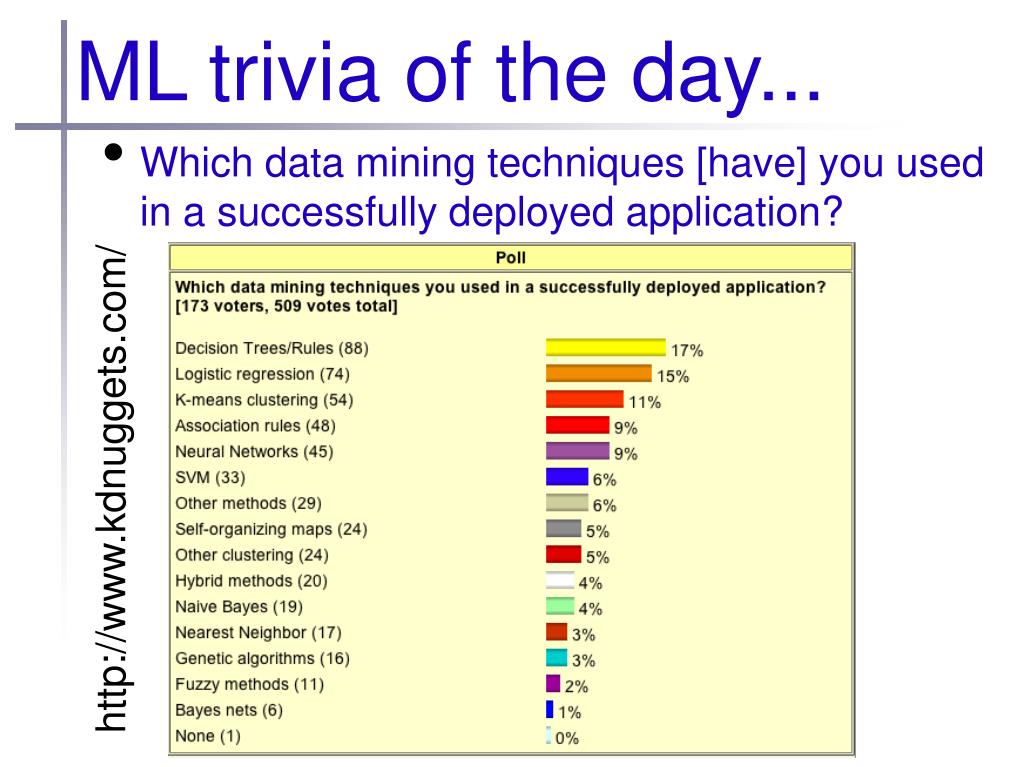 ML trivia of the day...

• Which data mining techniques [have] you used in a successfully deployed application?

http://www.kdnuggets.com/

Poll

Which data mining techniques you used in a successfully deployed application? [173 voters, 509 votes total]

| | |
|---|---|
| Decision Trees/Rules (88) | 17% |
| Logistic regression (74) | 15% |
| K-means clustering (54) | 11% |
| Association rules (48) | 9% |
| Neural Networks (45) | 9% |
| SVM (33) | 6% |
| Other methods (29) | 6% |
| Self-organizing maps (24) | 5% |
| Other clustering (24) | 5% |
| Hybrid methods (20) | 4% |
| Naive Bayes (19) | 4% |
| Nearest Neighbor (17) | 3% |
| Genetic algorithms (16) | 3% |
| Fuzzy methods (11) | 2% |
| Bayes nets (6) | 1% |
| None (1) | 0% |